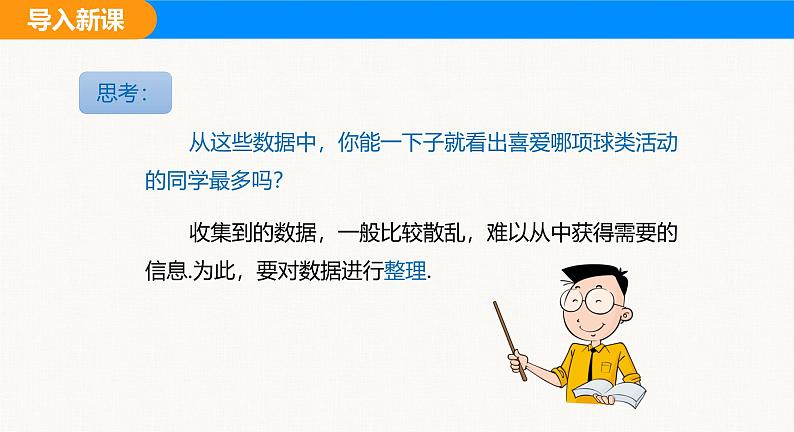 导入新课

思考：

从这些数据中，你能一下子就看出喜爱哪项球类活动的同学最多吗？

收集到的数据，一般比较散乱，难以从中获得需要的信息.为此，要对数据进行整理.